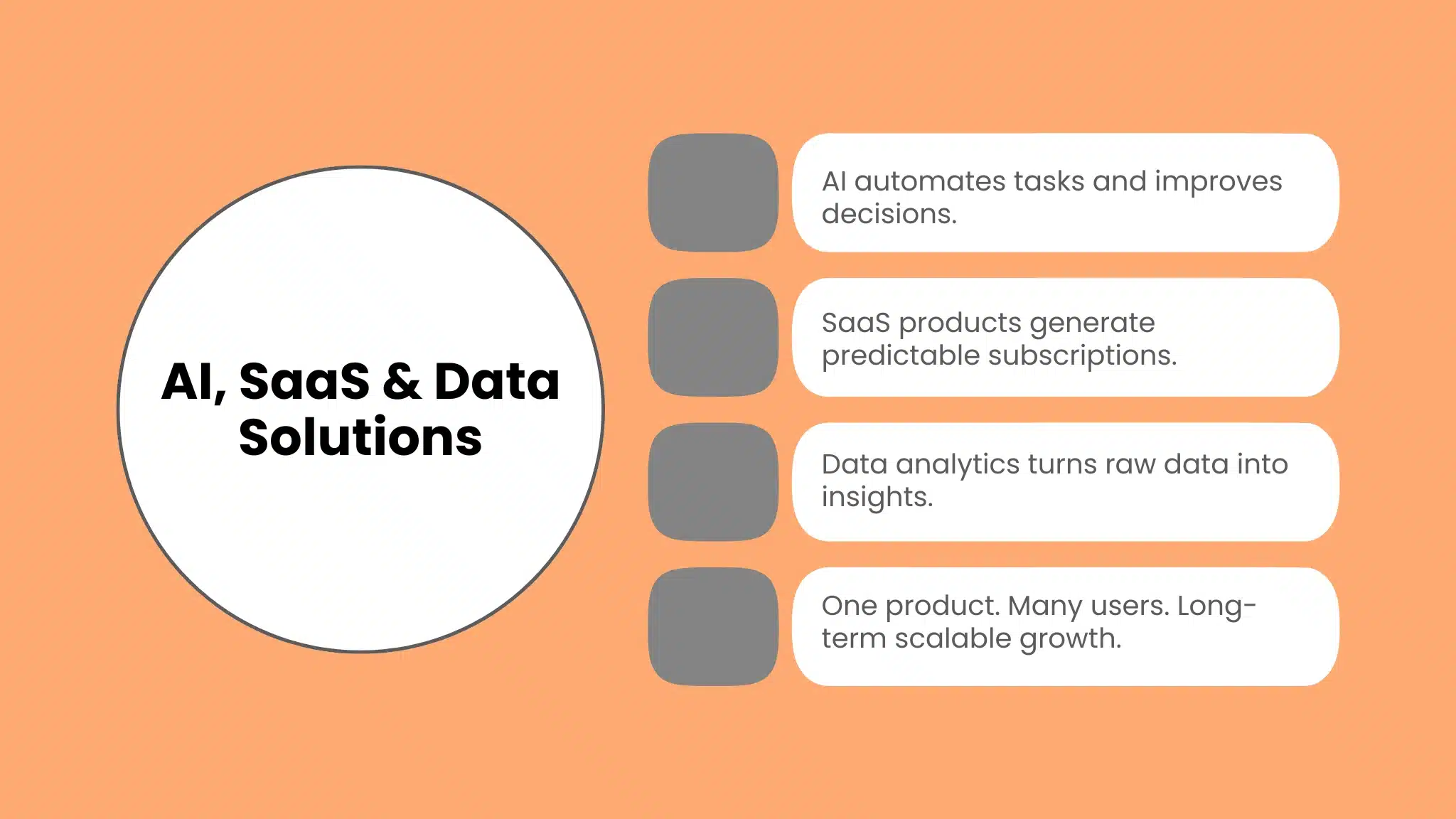 AI, SaaS & Data Solutions

AI automates tasks and improves decisions.

SaaS products generate predictable subscriptions.

Data analytics turns raw data into insights.

One product. Many users. Long-term scalable growth.